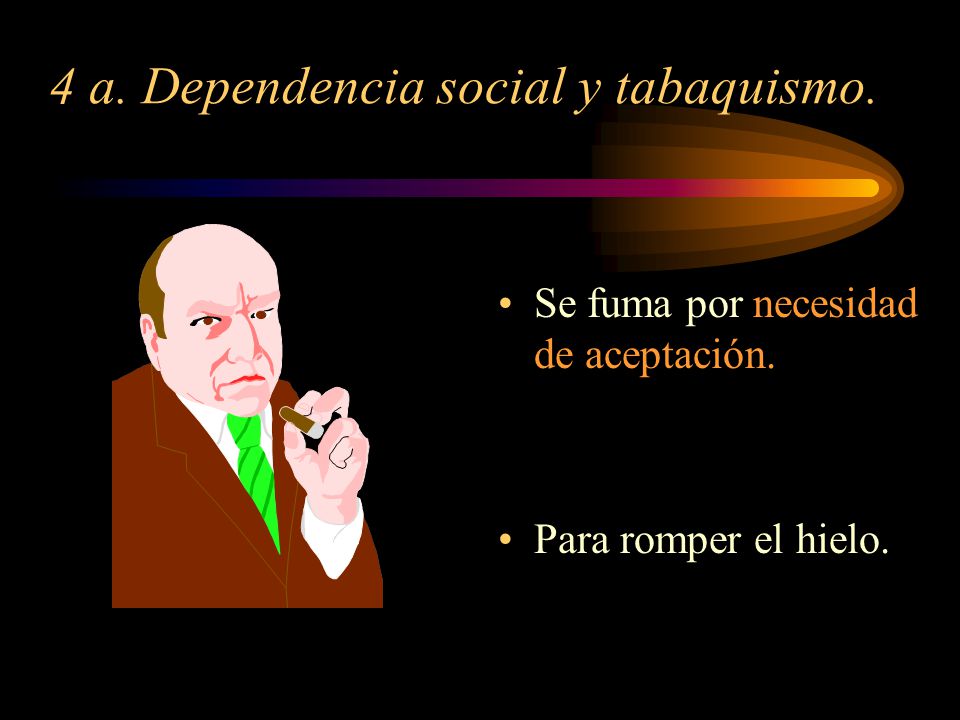 4 a. Dependencia social y tabaquismo.

• Se fuma por necesidad de aceptación.

• Para romper el hielo.